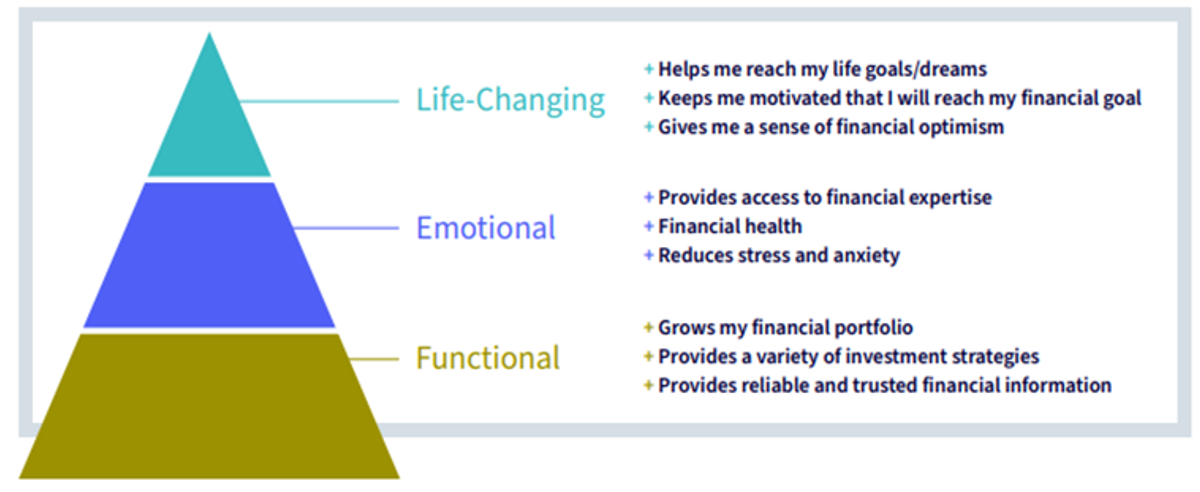 Life-Changing

+ Helps me reach my life goals/dreams
+ Keeps me motivated that I will reach my financial goal
+ Gives me a sense of financial optimism

Emotional

+ Provides access to financial expertise
+ Financial health
+ Reduces stress and anxiety

Functional

+ Grows my financial portfolio
+ Provides a variety of investment strategies
+ Provides reliable and trusted financial information